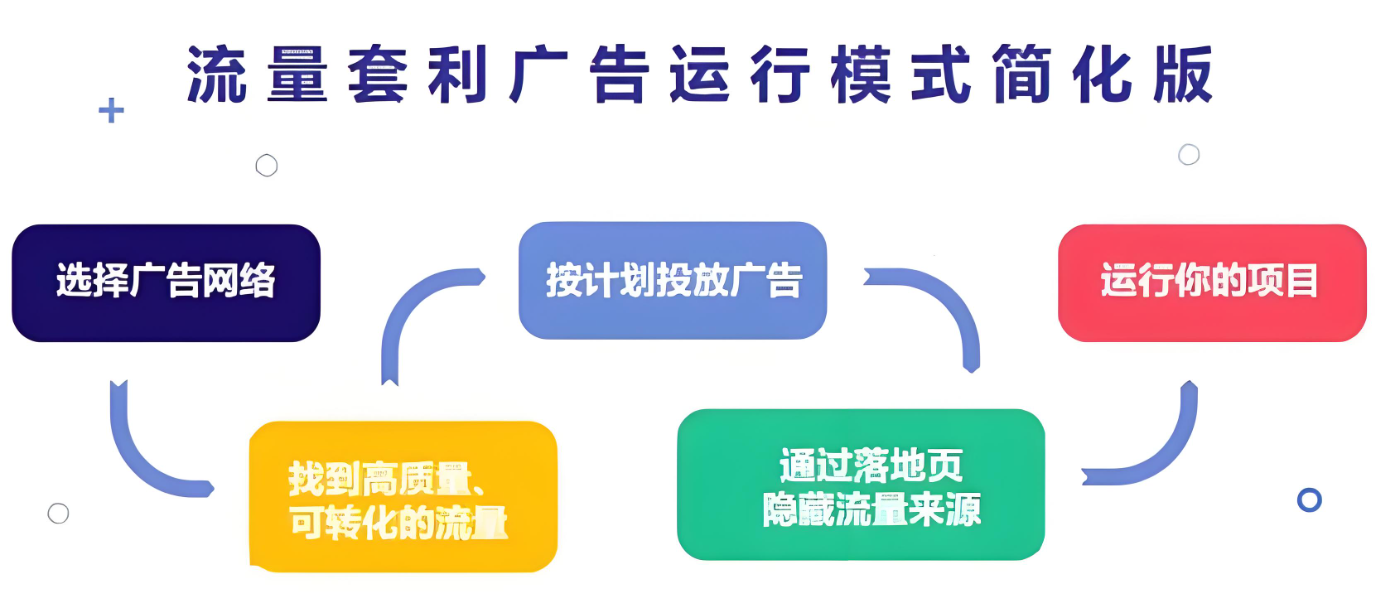 流量套利广告运行模式简化版

选择广告网络

找到高质量、可转化的流量

按计划投放广告

通过落地页隐藏流量来源

运行你的项目